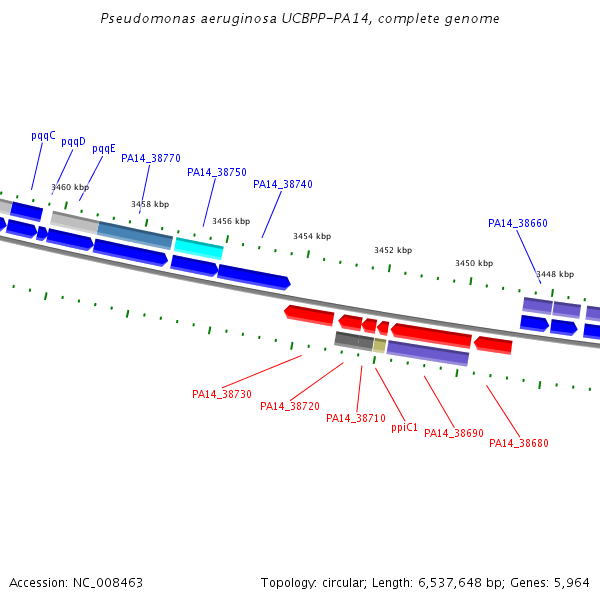 Pseudomonas aeruginosa UCBPP-PA14, complete genome

pqqC
pqqD
pqqE
PA14_38770
PA14_38750
PA14_38740
PA14_38660

3460 kbp
3458 kbp
3456 kbp
3454 kbp
3452 kbp
3450 kbp
3448 kbp

PA14_38730
PA14_38720
PA14_38710
ppiC1
PA14_38690
PA14_38680

Accession: NC_008463

Topology: circular; Length: 6,537,648 bp; Genes: 5,964